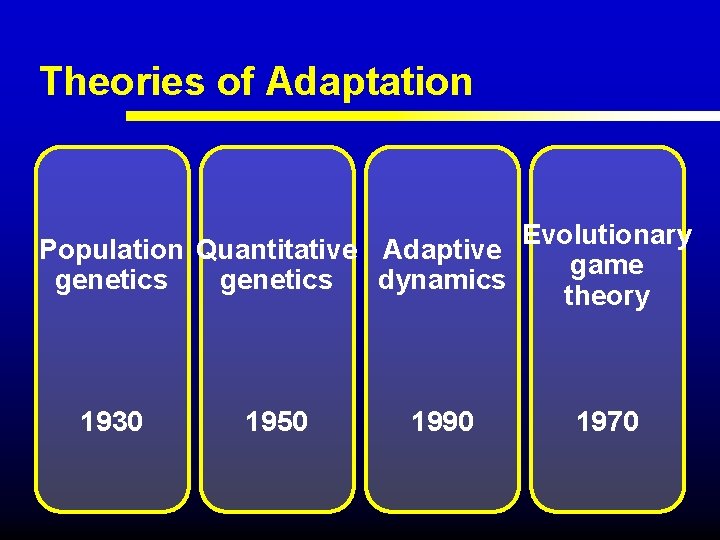 Theories of Adaptation

Population genetics

1930

Quantitative genetics

1950

Adaptive dynamics

1990

Evolutionary game theory

1970